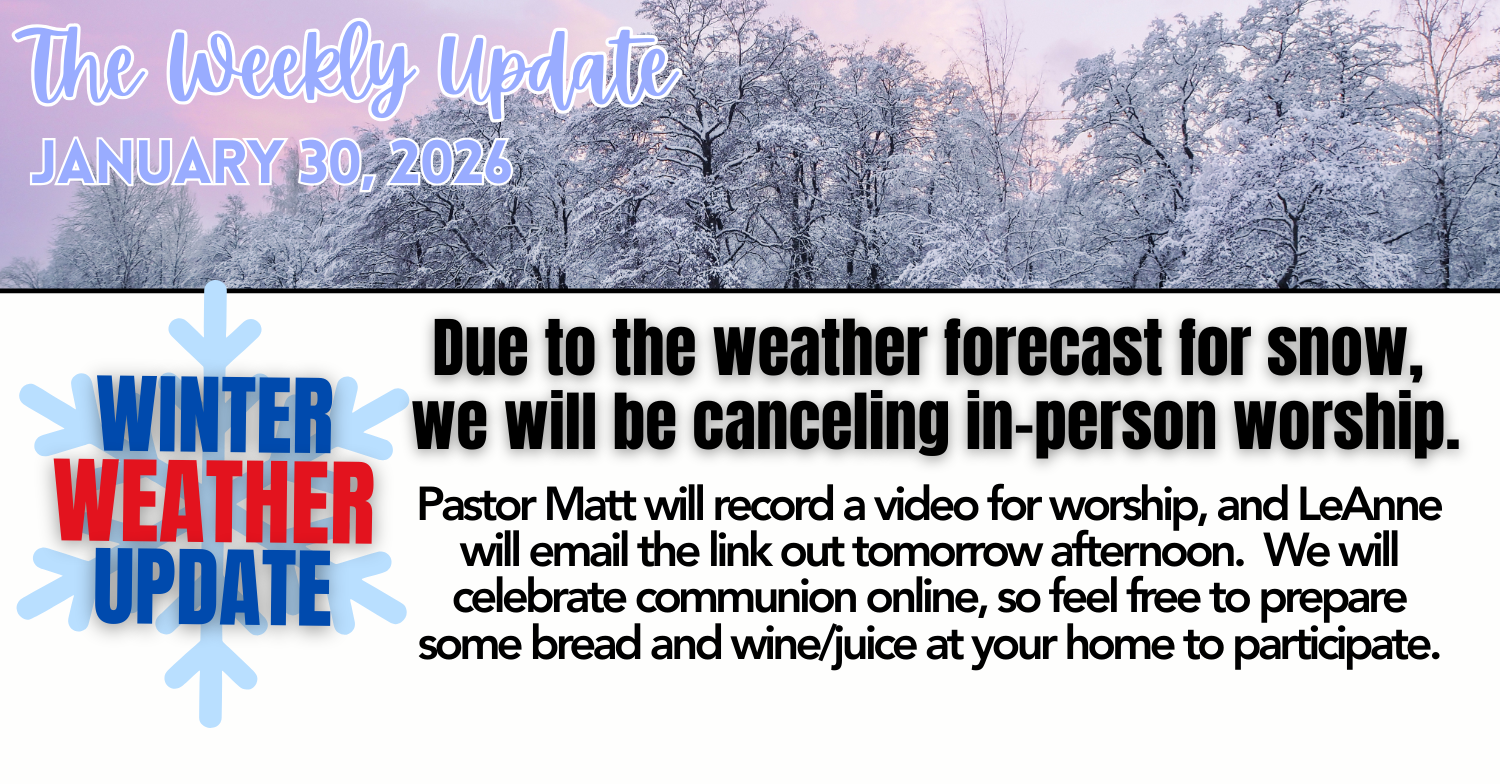 The Weekly Update
JANUARY 30, 2026

WINTER
WEATHER
UPDATE

Due to the weather forecast for snow, we will be canceling in-person worship.

Pastor Matt will record a video for worship, and LeAnne will email the link out tomorrow afternoon. We will celebrate communion online, so feel free to prepare some bread and wine/juice at your home to participate.